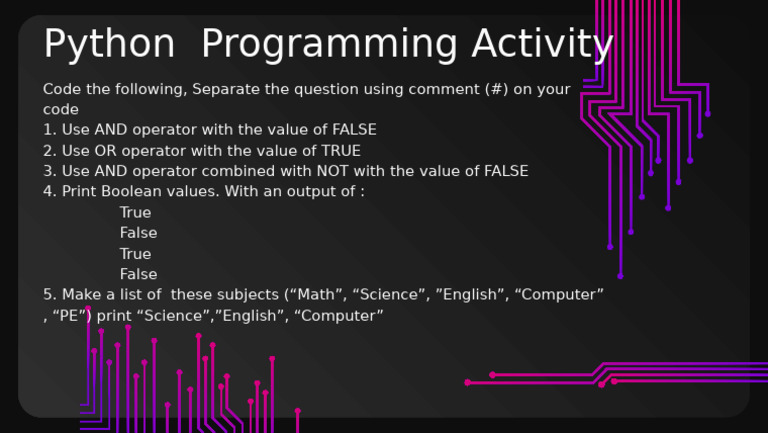 Python Programming Activity

Code the following, Separate the question using comment (#) on your code
1. Use AND operator with the value of FALSE
2. Use OR operator with the value of TRUE
3. Use AND operator combined with NOT with the value of FALSE
4. Print Boolean values. With an output of :
True
False
True
False
5. Make a list of these subjects (“Math”, “Science”, ”English”, “Computer” , “PE”) print “Science”,”English”, “Computer”